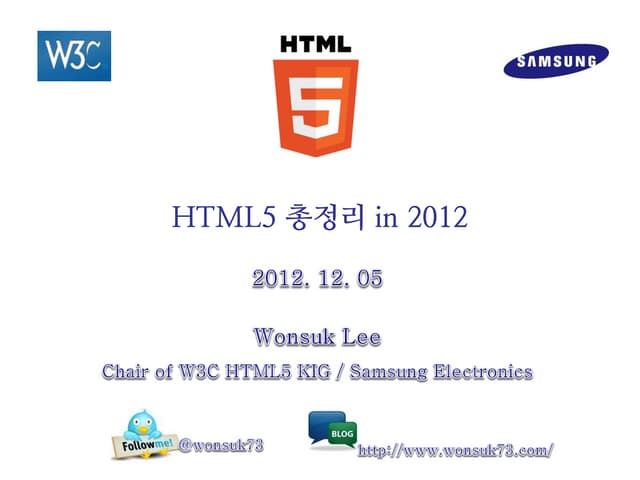 W3C

HTML
5

SAMSUNG

HTML5 총정리 in 2012

2012. 12. 05

Wonsuk Lee

Chair of W3C HTML5 KIG / Samsung Electronics

Follow me!
@wonsuk73

BLOG
http://www.wonsuk73.com/